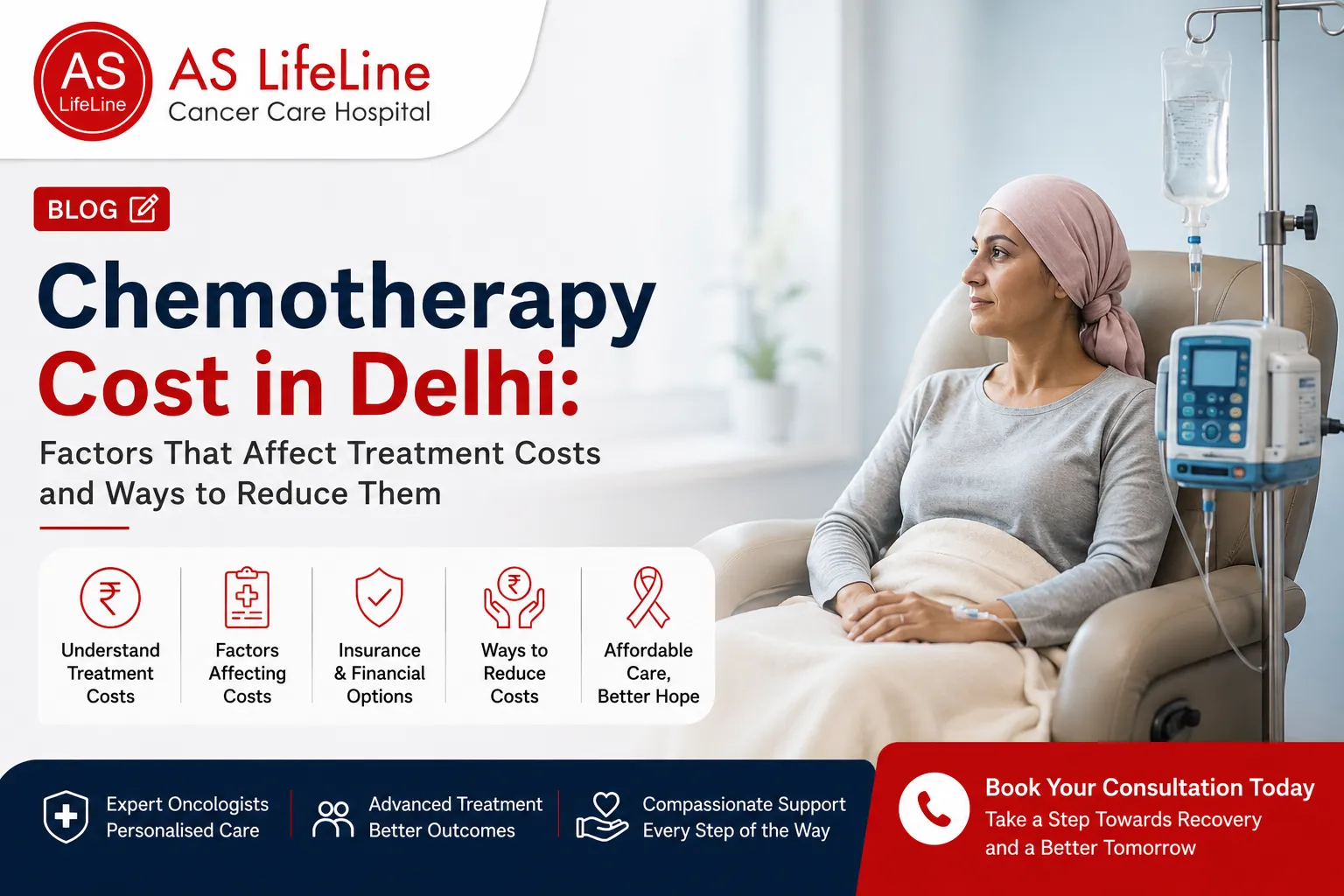 AS LifeLine

AS LifeLine
Cancer Care Hospital

BLOG

Chemotherapy Cost in Delhi:
Factors That Affect Treatment Costs and Ways to Reduce Them

₹ Understand Treatment Costs

Factors Affecting Costs

Insurance & Financial Options

₹ Ways to Reduce Costs

Affordable Care, Better Hope

Expert Oncologists
Personalised Care

Advanced Treatment
Better Outcomes

Compassionate Support
Every Step of the Way

Book Your Consultation Today
Take a Step Towards Recovery and a Better Tomorrow